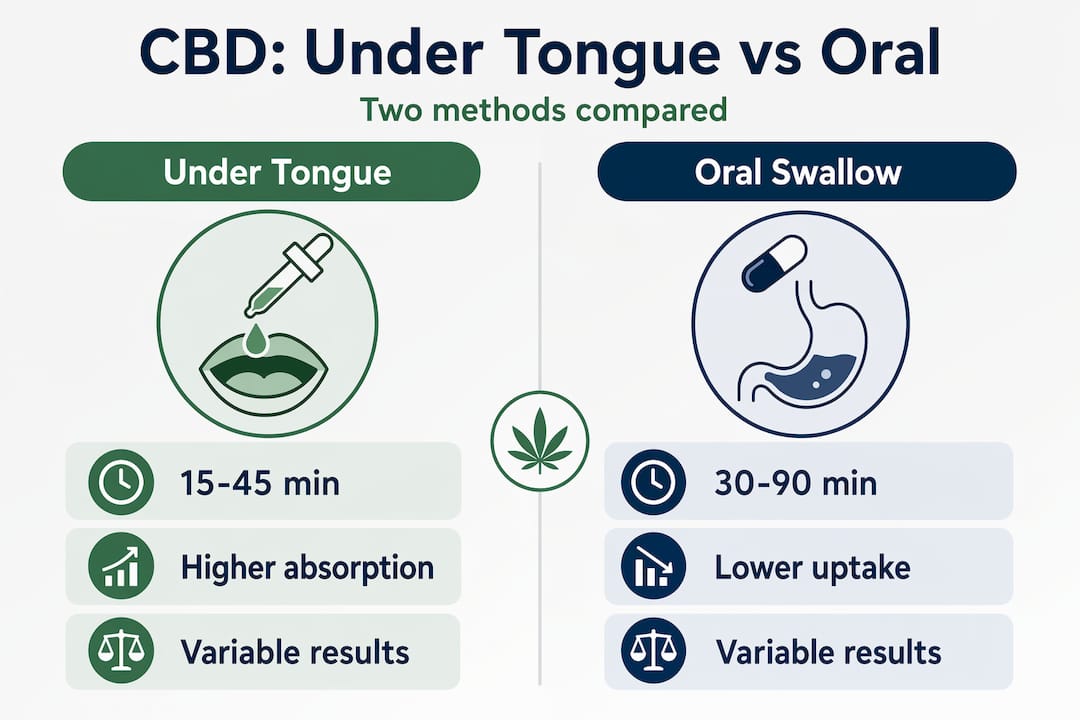 CBD: Under Tongue vs Oral

Two methods compared

Under Tongue

15-45 min

Higher absorption

Variable results

Oral Swallow

30-90 min

Lower uptake

Variable results